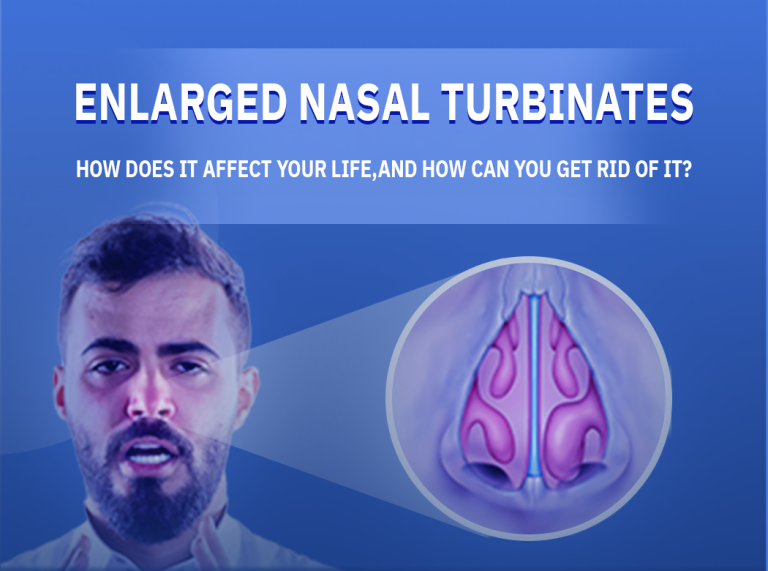 ENLARGED NASAL TURBINATES

HOW DOES IT AFFECT YOUR LIFE,AND HOW CAN YOU GET RID OF IT?